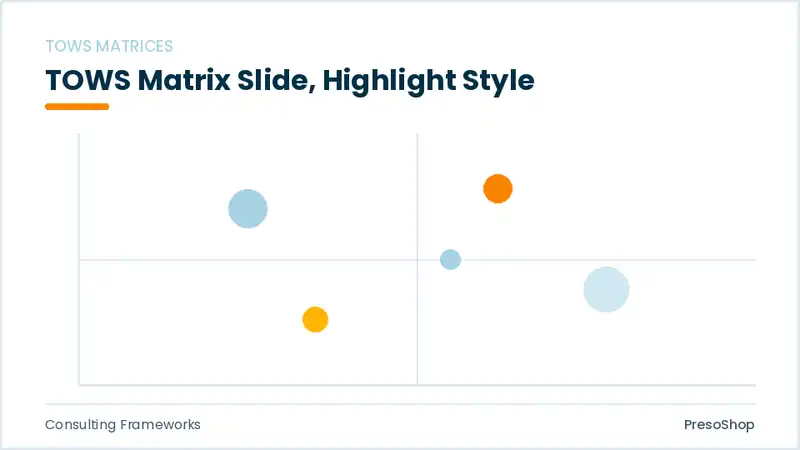 TOWS MATRICES

TOWS Matrix Slide, Highlight Style

Consulting Frameworks

PresoShop